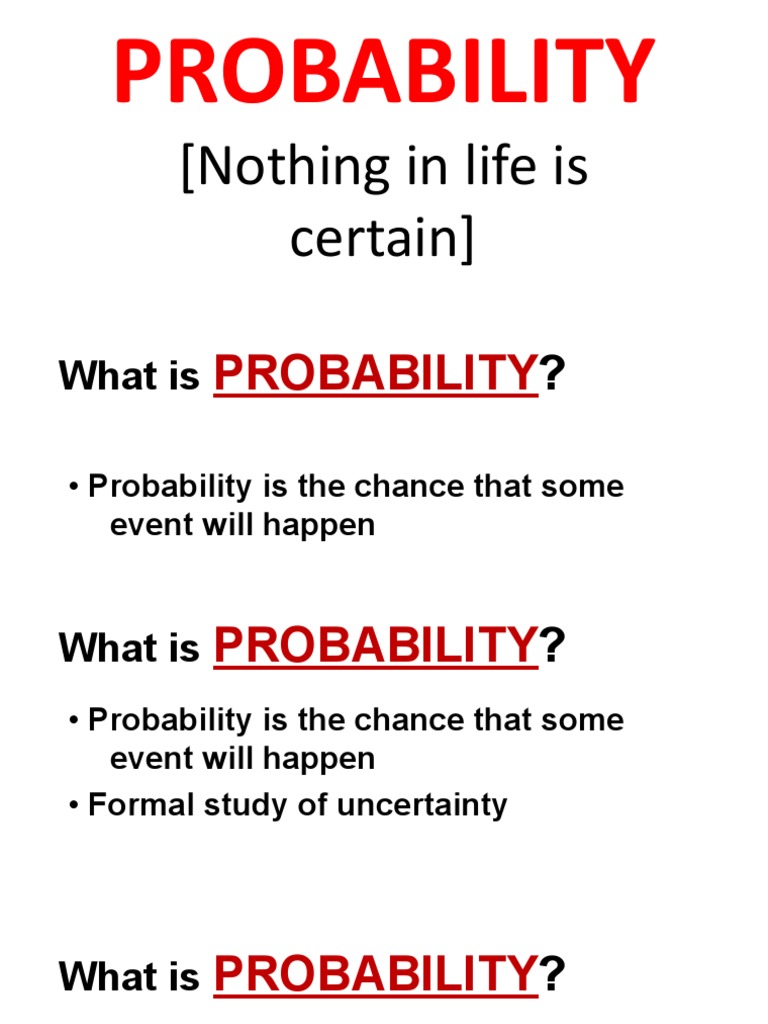 PROBABILITY

[Nothing in life is certain]

What is PROBABILITY?

• Probability is the chance that some event will happen

What is PROBABILITY?

• Probability is the chance that some event will happen
• Formal study of uncertainty

What is PROBABILITY?